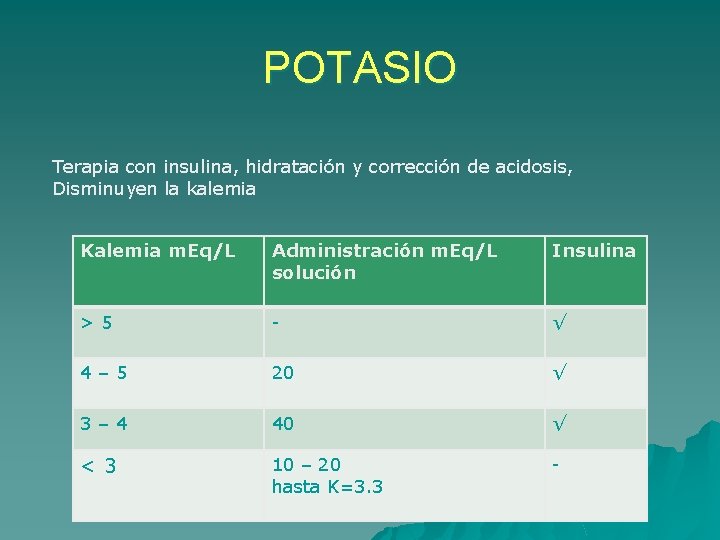 POTASIO

Terapia con insulina, hidratación y corrección de acidosis, Disminuyen la kalemia

| Kalemia mEq/L | Administración mEq/L solución | Insulina |
|---|---|---|
| > 5 | - | √ |
| 4 – 5 | 20 | √ |
| 3 – 4 | 40 | √ |
| < 3 | 10 – 20 hasta K=3.3 | - |